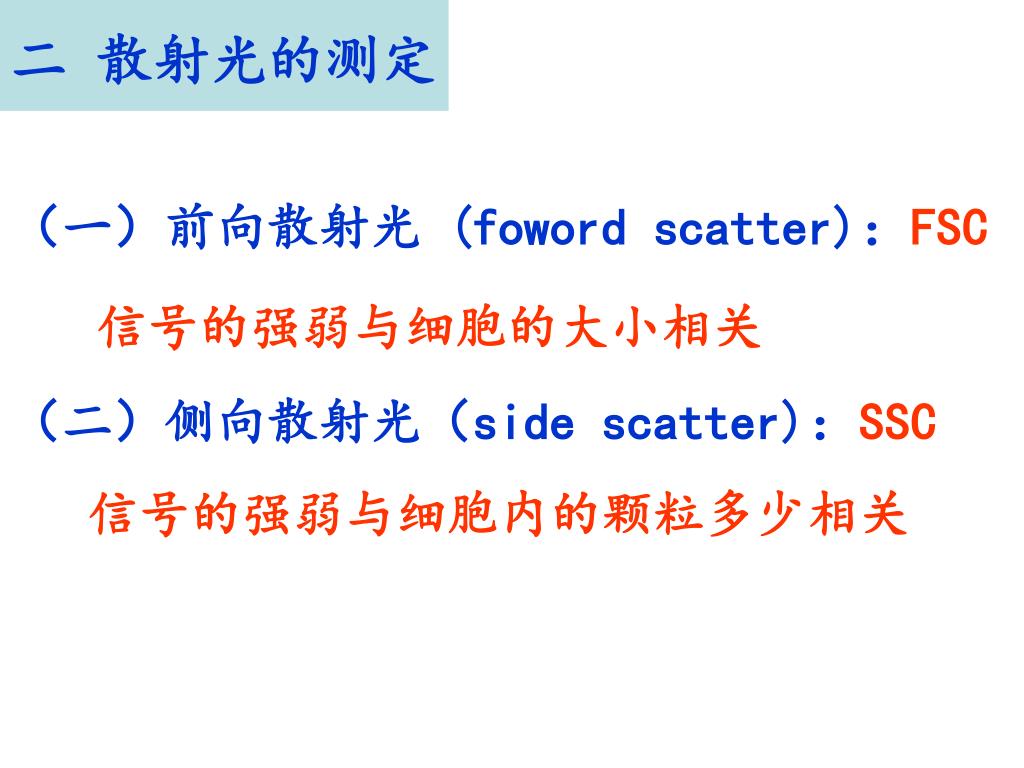 二 散射光的测定

（一）前向散射光 (foword scatter)：FSC

信号的强弱与细胞的大小相关

（二）侧向散射光（side scatter)：SSC

信号的强弱与细胞内的颗粒多少相关